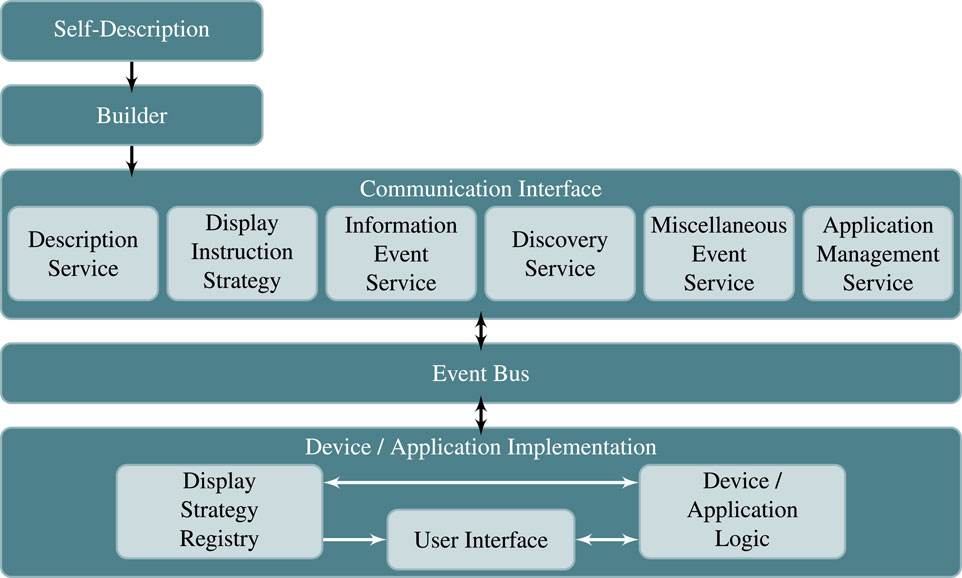 Self-Description

Builder

Communication Interface

Description Service

Display Instruction Strategy

Information Event Service

Discovery Service

Miscellaneous Event Service

Application Management Service

Event Bus

Device / Application Implementation

Display Strategy Registry

User Interface

Device / Application Logic